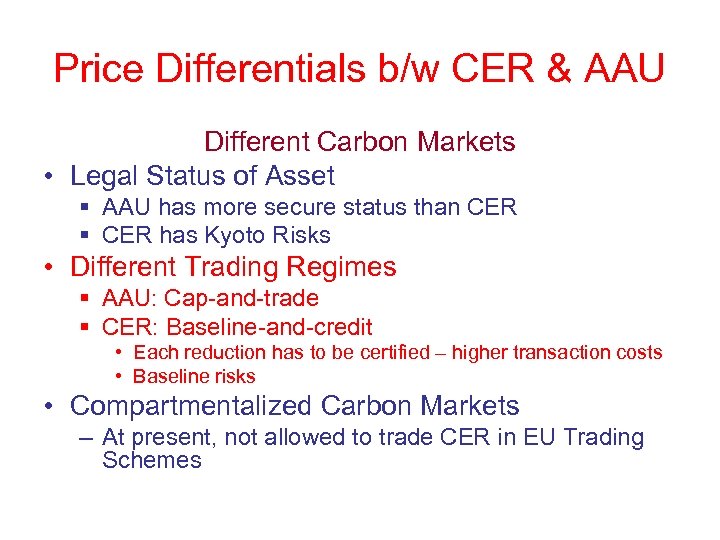 Price Differentials b/w CER & AAU

Different Carbon Markets

• Legal Status of Asset
  ▪ AAU has more secure status than CER
  ▪ CER has Kyoto Risks
• Different Trading Regimes
  ▪ AAU: Cap-and-trade
  ▪ CER: Baseline-and-credit
    • Each reduction has to be certified – higher transaction costs
    • Baseline risks
• Compartmentalized Carbon Markets
  – At present, not allowed to trade CER in EU Trading Schemes